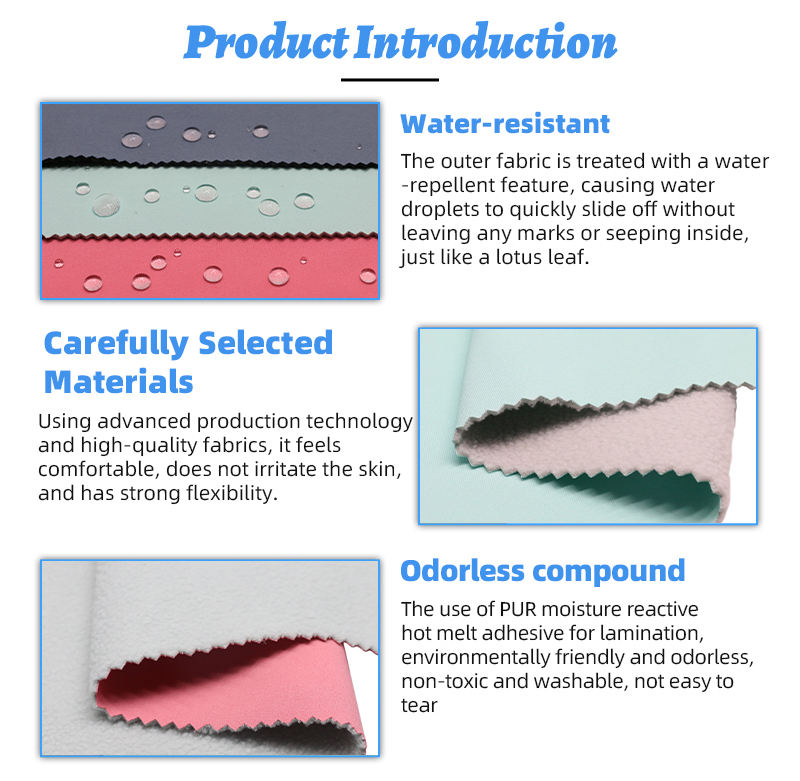 Product Introduction

Water-resistant

The outer fabric is treated with a water -repellent feature, causing water droplets to quickly slide off without leaving any marks or seeping inside, just like a lotus leaf.

Carefully Selected Materials

Using advanced production technology and high-quality fabrics, it feels comfortable, does not irritate the skin, and has strong flexibility.

Odorless compound

The use of PUR moisture reactive hot melt adhesive for lamination, environmentally friendly and odorless, non-toxic and washable, not easy to tear